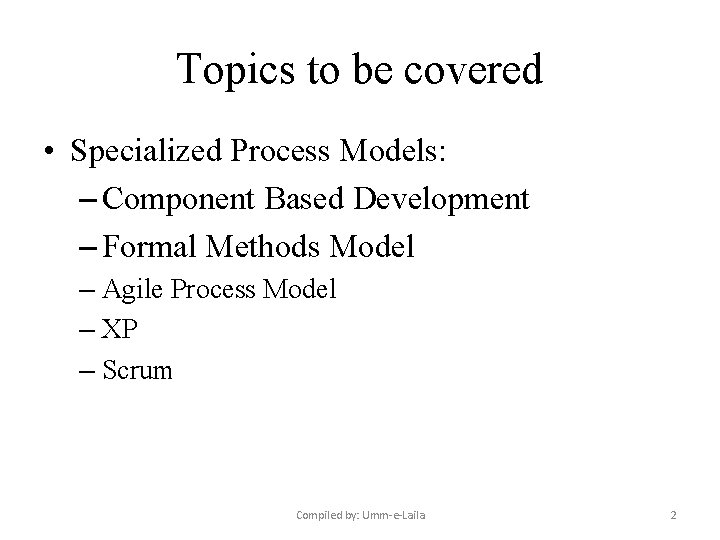 Topics to be covered

• Specialized Process Models:
– Component Based Development
– Formal Methods Model
– Agile Process Model
– XP
– Scrum

Compiled by: Umm-e-Laila

2